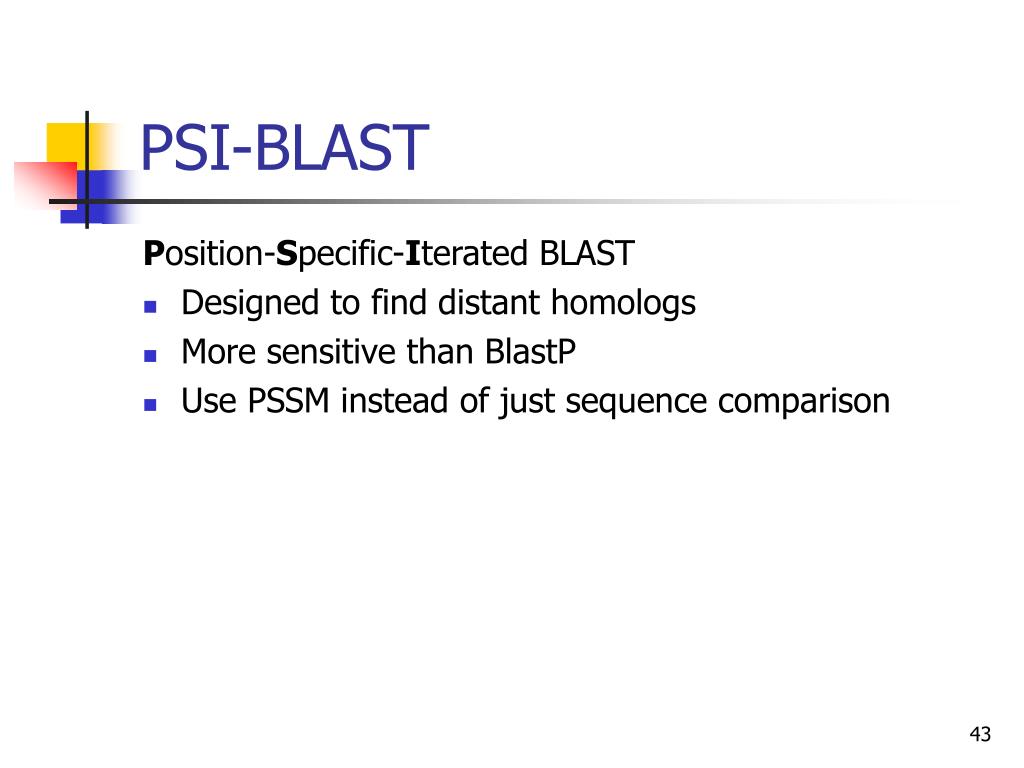 PSI-BLAST

Position-Specific-Iterated BLAST

- Designed to find distant homologs
- More sensitive than BlastP
- Use PSSM instead of just sequence comparison

43